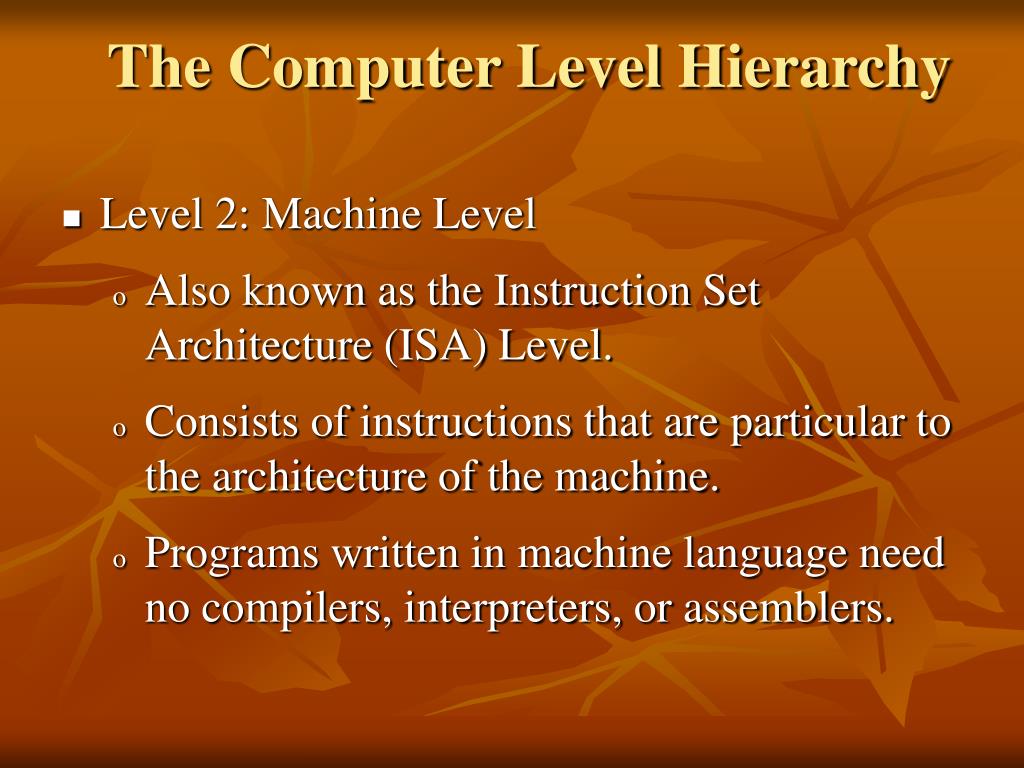 The Computer Level Hierarchy

▪ Level 2: Machine Level

o Also known as the Instruction Set Architecture (ISA) Level.

o Consists of instructions that are particular to the architecture of the machine.

o Programs written in machine language need no compilers, interpreters, or assemblers.